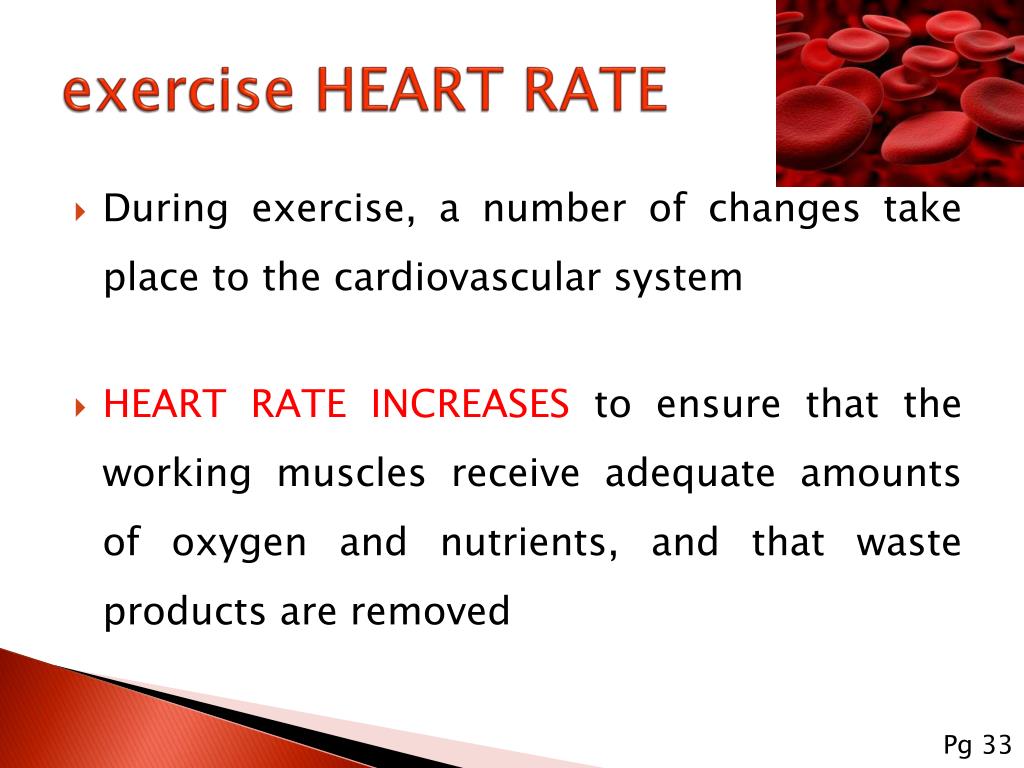 exercise HEART RATE

During exercise, a number of changes take place to the cardiovascular system

HEART RATE INCREASES to ensure that the working muscles receive adequate amounts of oxygen and nutrients, and that waste products are removed

Pg 33